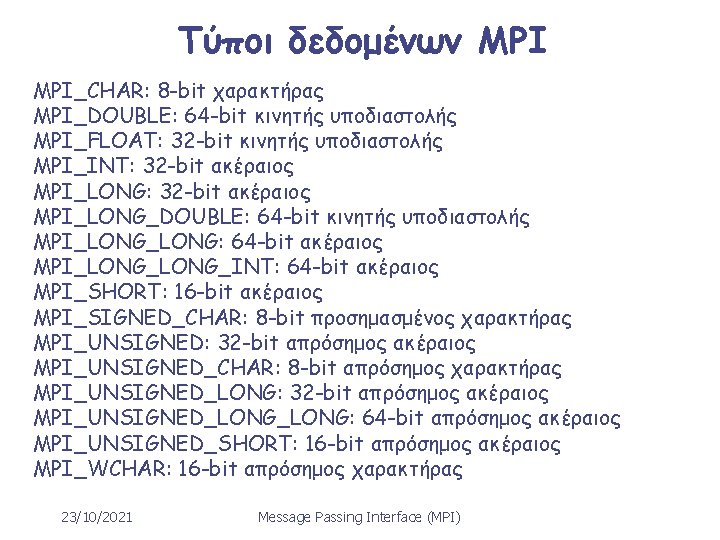 Τύποι δεδομένων MPI

MPI_CHAR: 8-bit χαρακτήρας
MPI_DOUBLE: 64-bit κινητής υποδιαστολής
MPI_FLOAT: 32-bit κινητής υποδιαστολής
MPI_INT: 32-bit ακέραιος
MPI_LONG: 32-bit ακέραιος
MPI_LONG_DOUBLE: 64-bit κινητής υποδιαστολής
MPI_LONG_LONG: 64-bit ακέραιος
MPI_LONG_LONG_INT: 64-bit ακέραιος
MPI_SHORT: 16-bit ακέραιος
MPI_SIGNED_CHAR: 8-bit προσημασμένος χαρακτήρας
MPI_UNSIGNED: 32-bit απρόσημος ακέραιος
MPI_UNSIGNED_CHAR: 8-bit απρόσημος χαρακτήρας
MPI_UNSIGNED_LONG: 32-bit απρόσημος ακέραιος
MPI_UNSIGNED_LONG_LONG: 64-bit απρόσημος ακέραιος
MPI_UNSIGNED_SHORT: 16-bit απρόσημος ακέραιος
MPI_WCHAR: 16-bit απρόσημος χαρακτήρας

23/10/2021 Message Passing Interface (MPI)